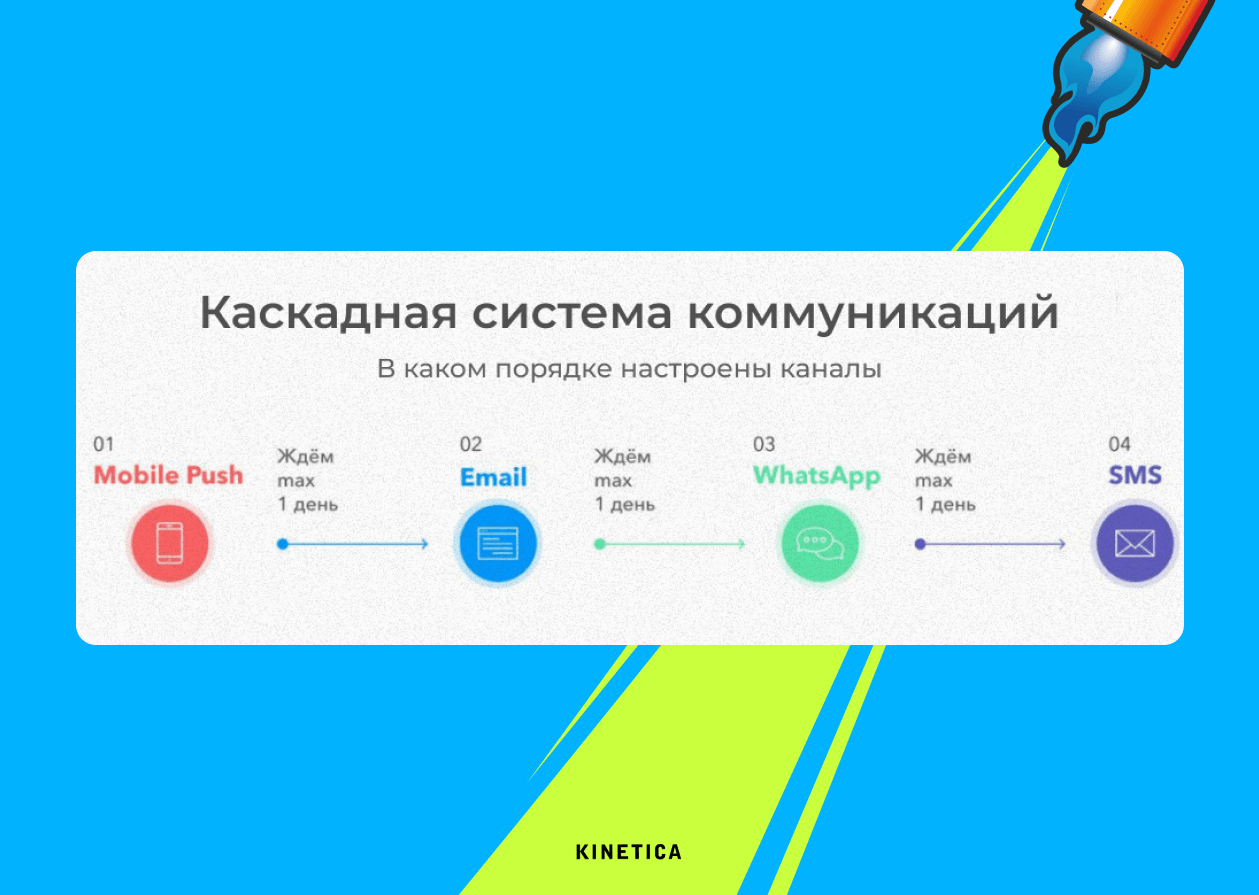 Каскадная система коммуникаций

В каком порядке настроены каналы

01
Mobile Push

Ждём
max
1 день

02
Email

Ждём
max
1 день

03
WhatsApp

Ждём
max
1 день

04
SMS

KINETICA